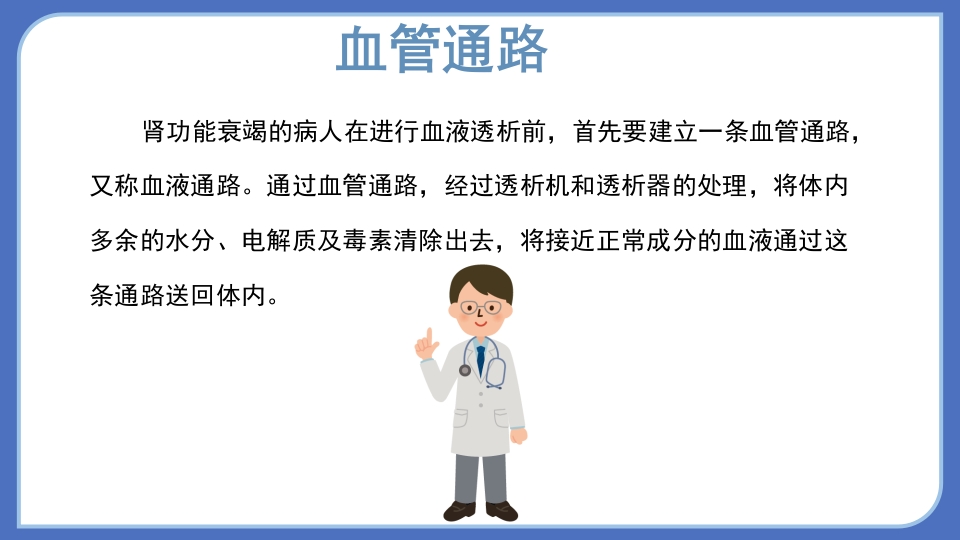 血管通路

肾功能衰竭的病人在进行血液透析前，首先要建立一条血管通路，又称血液通路。通过血管通路，经过透析机和透析器的处理，将体内多余的水分、电解质及毒素清除出去，将接近正常成分的血液通过这条通路送回体内。